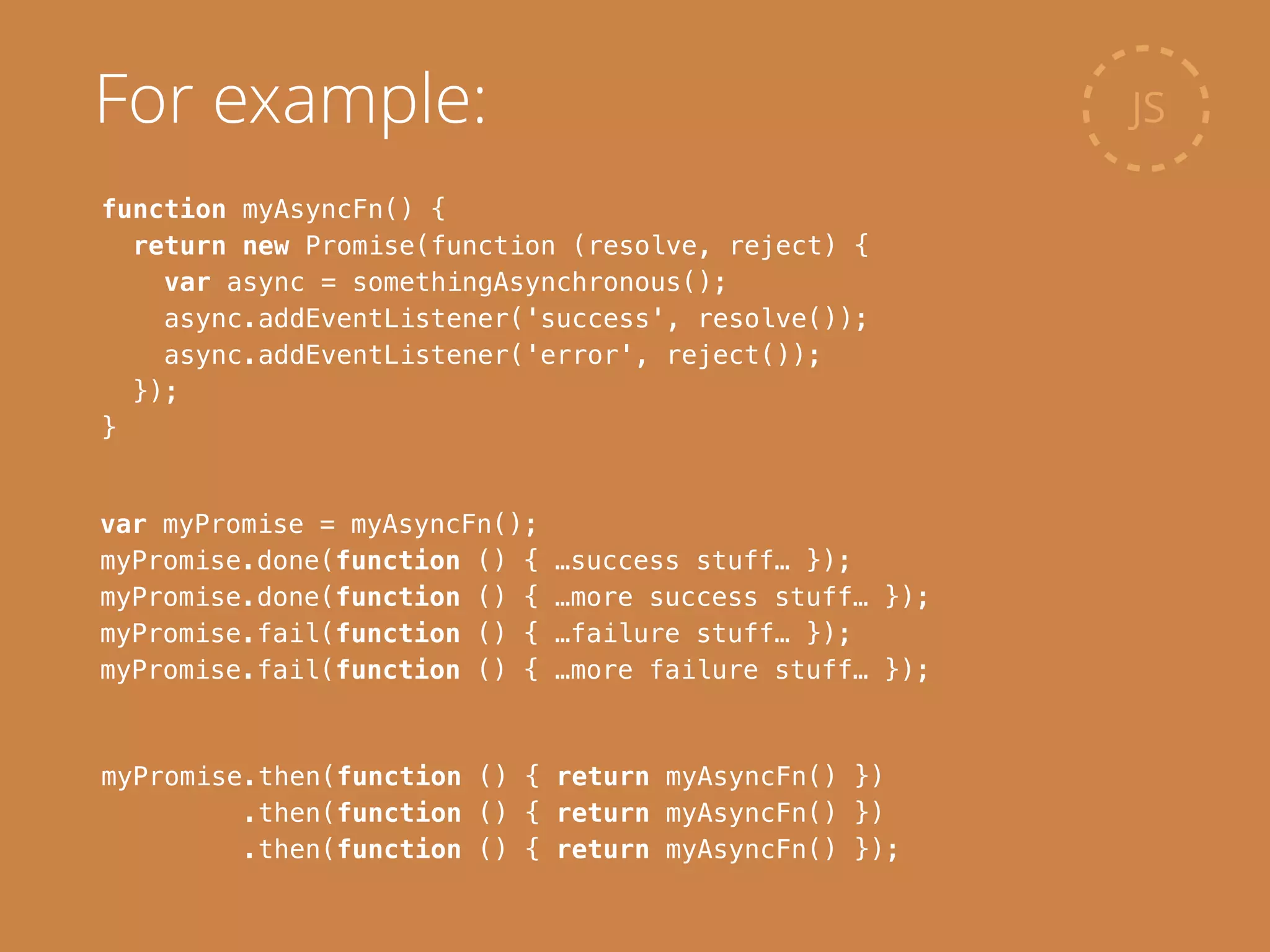 For example:

JS

function myAsyncFn() {
  return new Promise(function (resolve, reject) {
    var async = somethingAsynchronous();
    async.addEventListener('success', resolve());
    async.addEventListener('error', reject());
  });
}

var myPromise = myAsyncFn();
myPromise.done(function () { …success stuff… });
myPromise.done(function () { …more success stuff… });
myPromise.fail(function () { …failure stuff… });
myPromise.fail(function () { …more failure stuff… });

myPromise.then(function () { return myAsyncFn() })
         .then(function () { return myAsyncFn() })
         .then(function () { return myAsyncFn() });